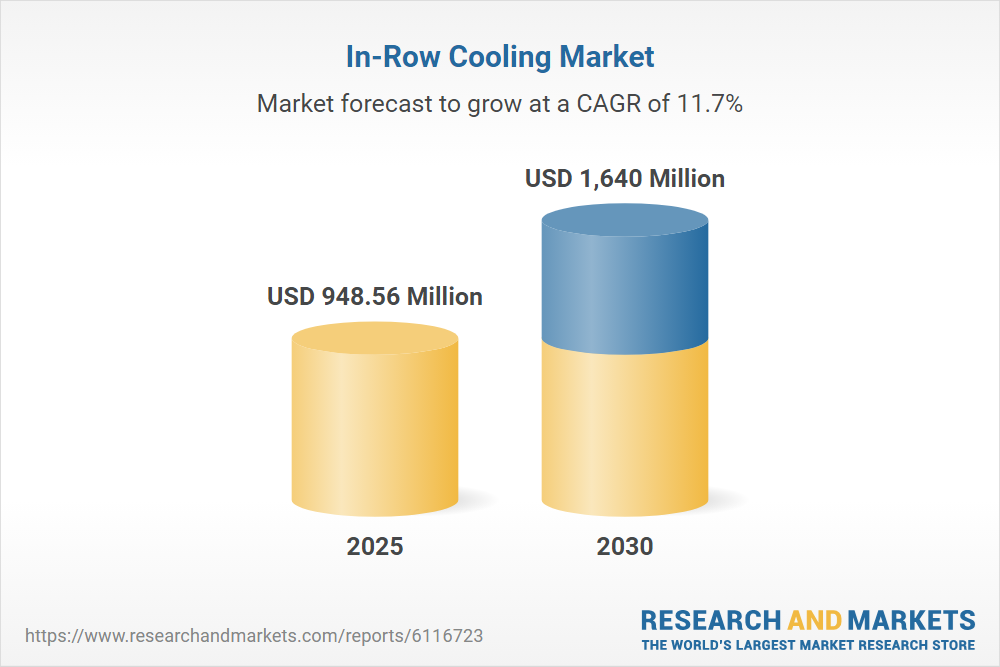 In-Row Cooling Market

Market forecast to grow at a CAGR of 11.7%

USD 948.56 Million

USD 1,640 Million

2025

2030

https://www.researchandmarkets.com/reports/6116723

RESEARCH AND MARKETS
THE WORLD'S LARGEST MARKET RESEARCH STORE